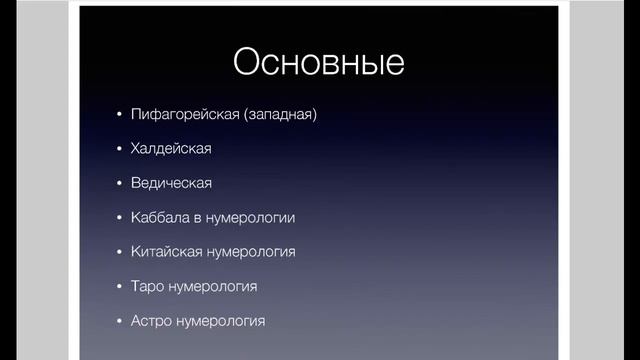 Основные

• Пифагорейская (западная)
• Халдейская
• Ведическая
• Каббала в нумерологии
• Китайская нумерология
• Таро нумерология
• Астро нумерология